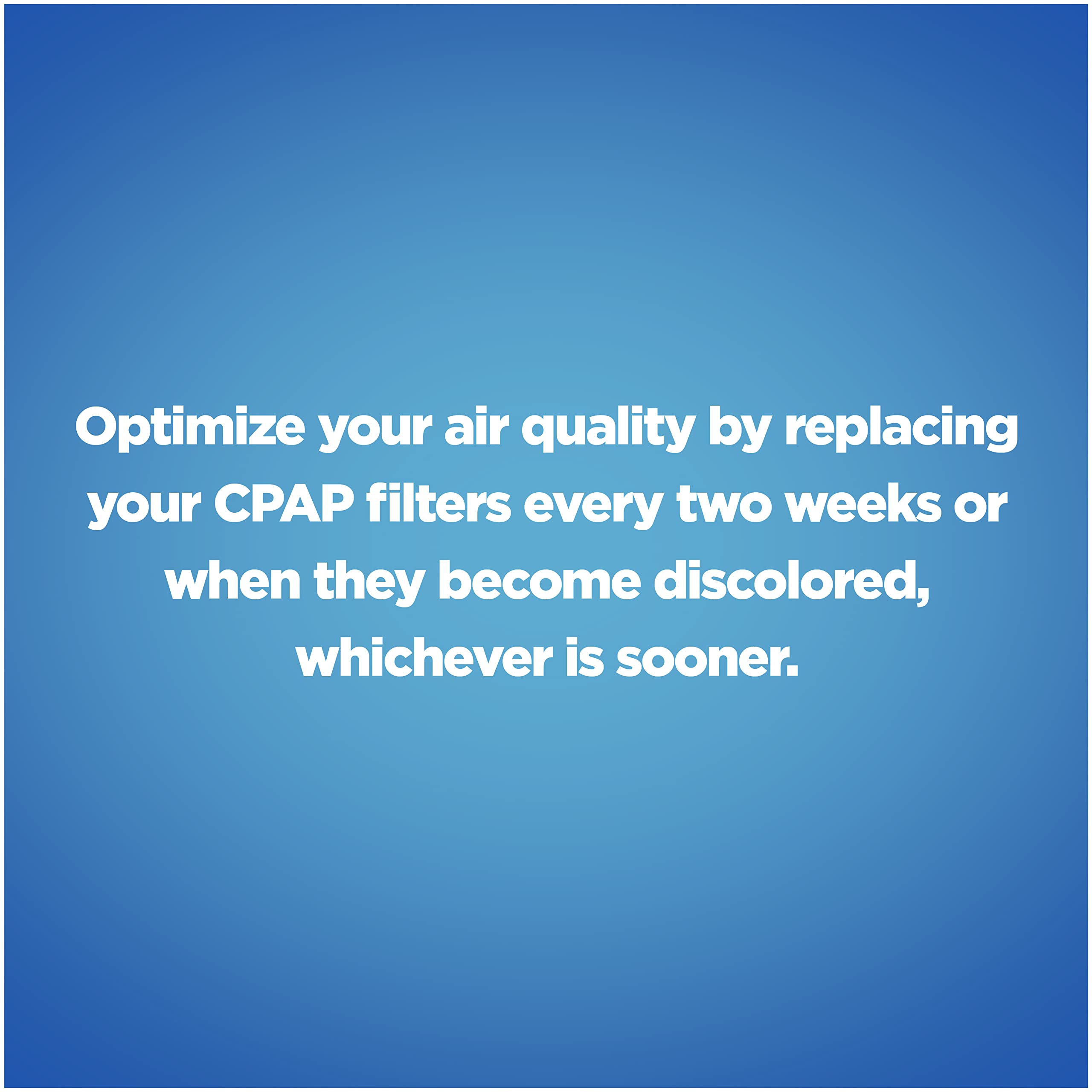 Optimize your air quality by replacing your CPAP filters every two weeks or when they become discolored, whichever is sooner.